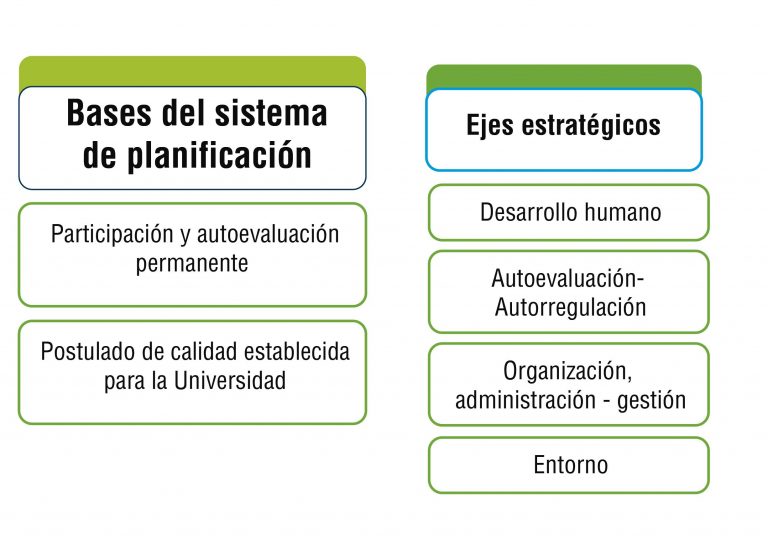 Bases del sistema de planificación

Participación y autoevaluación permanente

Postulado de calidad establecida para la Universidad

Ejes estratégicos

Desarrollo humano

Autoevaluación-Autorregulación

Organización, administración - gestión

Entorno